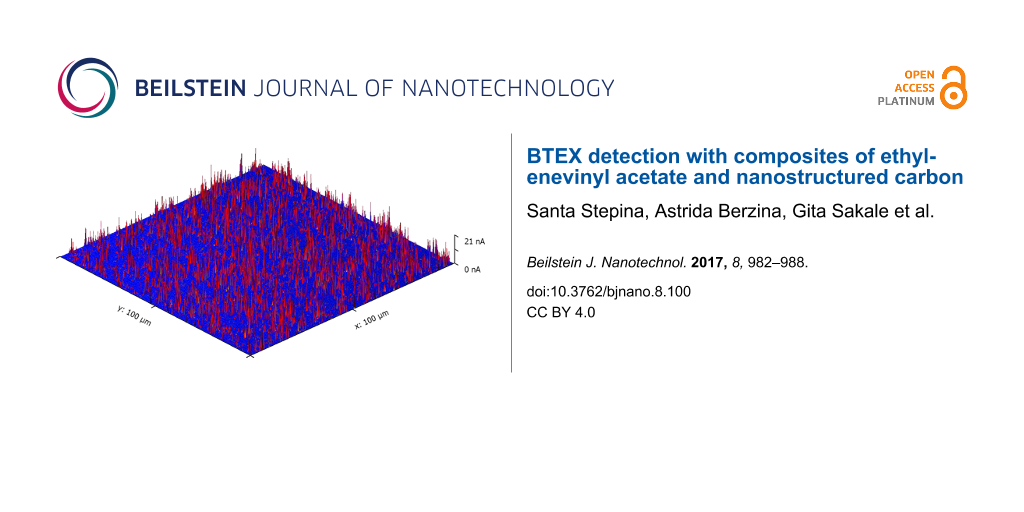 BEILSTEIN JOURNAL OF NANOTECHNOLOGY

OPEN ACCESS PLATINUM

21 nA
0 nA
y: 100 µm
x: 100 µm

BTEX detection with composites of ethylenevinyl acetate and nanostructured carbon

Santa Stepina, Astrida Berzina, Gita Sakale et al.

Beilstein J. Nanotechnol. 2017, 8, 982–988.

doi:10.3762/bjnano.8.100
CC BY 4.0